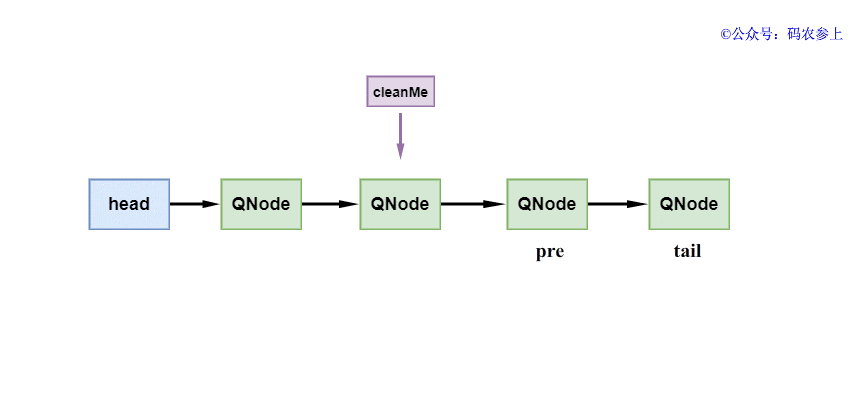 ©公众号：码农参上

cleanMe

head

QNode

QNode

QNode

QNode

pre

tail